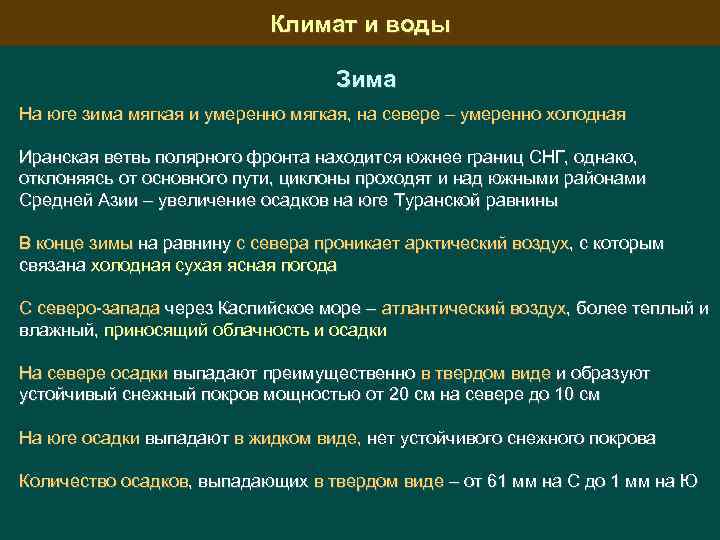 Климат и воды

Зима

На юге зима мягкая и умеренно мягкая, на севере – умеренно холодная

Иранская ветвь полярного фронта находится южнее границ СНГ, однако, отклоняясь от основного пути, циклоны проходят и над южными районами Средней Азии – увеличение осадков на юге Туранской равнины

В конце зимы на равнину с севера проникает арктический воздух, с которым связана холодная сухая ясная погода

С северо-запада через Каспийское море – атлантический воздух, более теплый и влажный, приносящий облачность и осадки

На севере осадки выпадают преимущественно в твердом виде и образуют устойчивый снежный покров мощностью от 20 см на севере до 10 см

На юге осадки выпадают в жидком виде, нет устойчивого снежного покрова

Количество осадков, выпадающих в твердом виде – от 61 мм на С до 1 мм на Ю